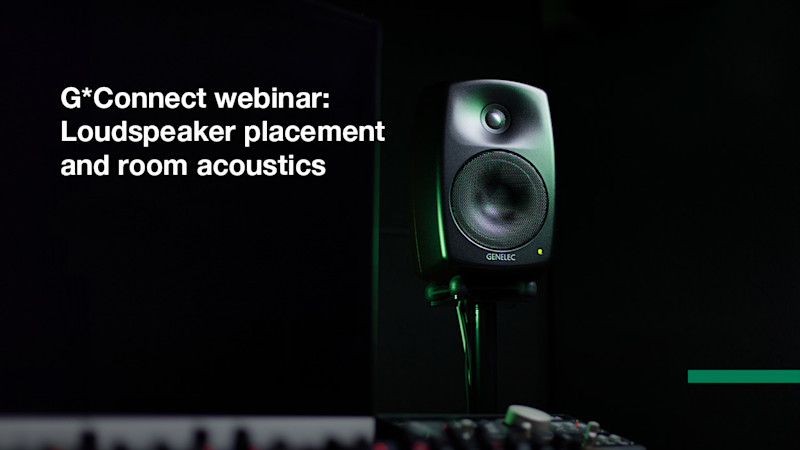 G*Connect webinar:
Loudspeaker placement and room acoustics

GENELEC